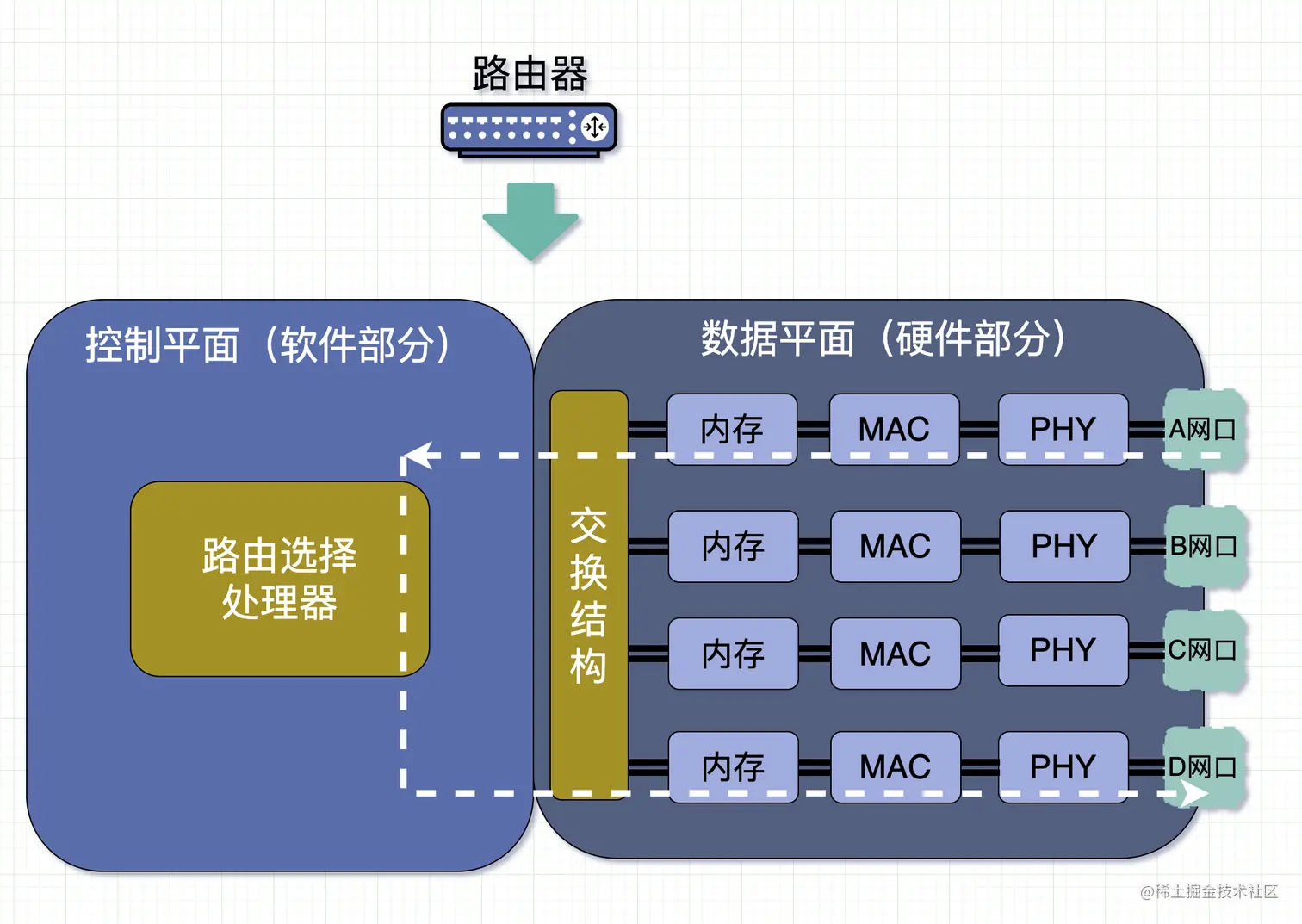 路由器

控制平面（软件部分）

路由选择处理器

数据平面（硬件部分）

交换结构

内存 MAC PHY A网口

内存 MAC PHY B网口

内存 MAC PHY C网口

内存 MAC PHY D网口

@稀土掘金技术社区